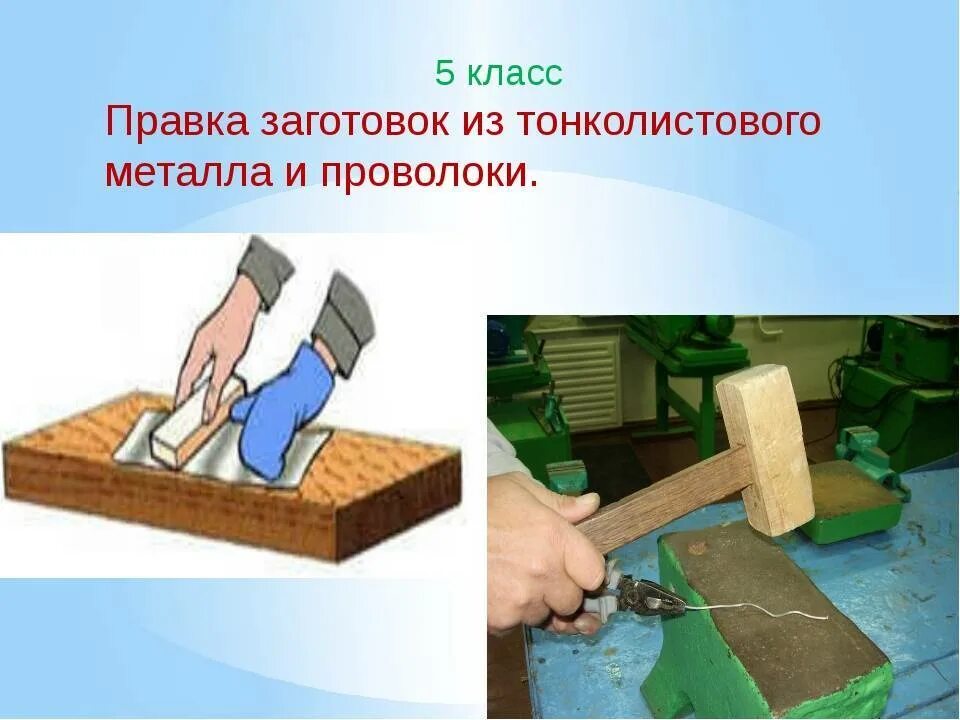 5 класс
Правка заготовок из тонколистового металла и проволоки.